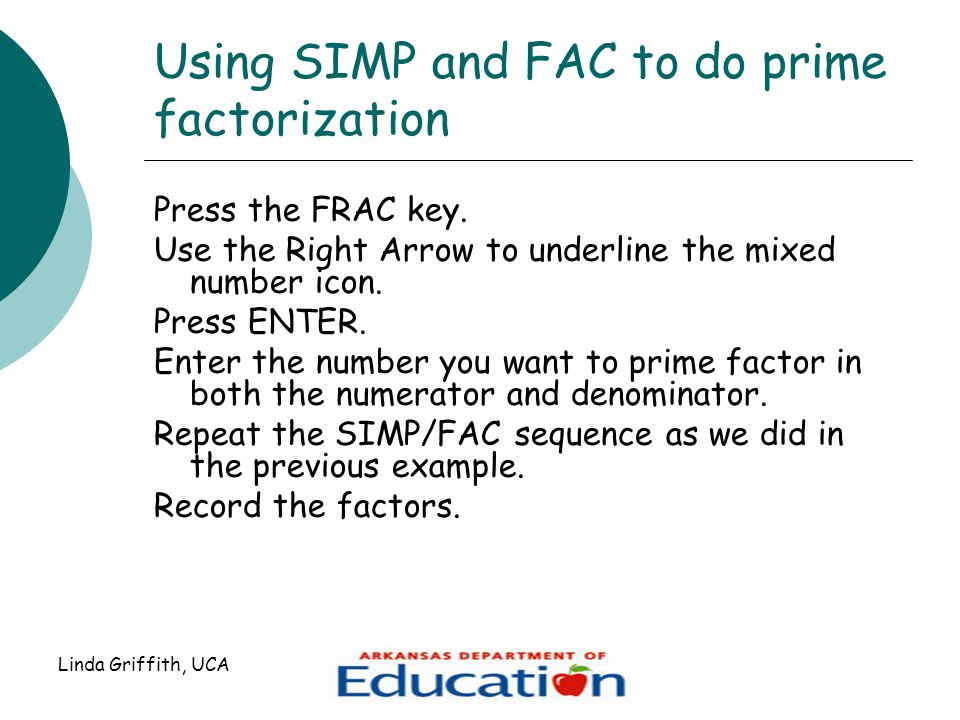 Using SIMP and FAC to do prime factorization

Press the FRAC key.

Use the Right Arrow to underline the mixed number icon.

Press ENTER.

Enter the number you want to prime factor in both the numerator and denominator.

Repeat the SIMP/FAC sequence as we did in the previous example.

Record the factors.

Linda Griffith, UCA

ARKANSAS DEPARTMENT OF
Education